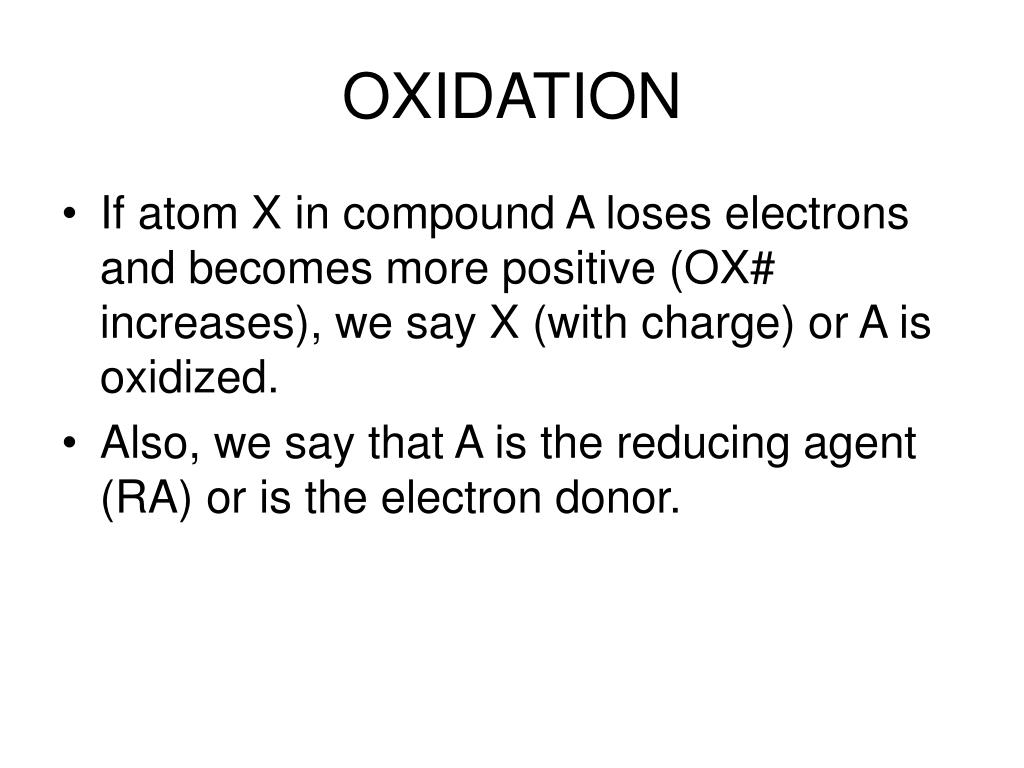 OXIDATION

• If atom X in compound A loses electrons and becomes more positive (OX# increases), we say X (with charge) or A is oxidized.

• Also, we say that A is the reducing agent (RA) or is the electron donor.